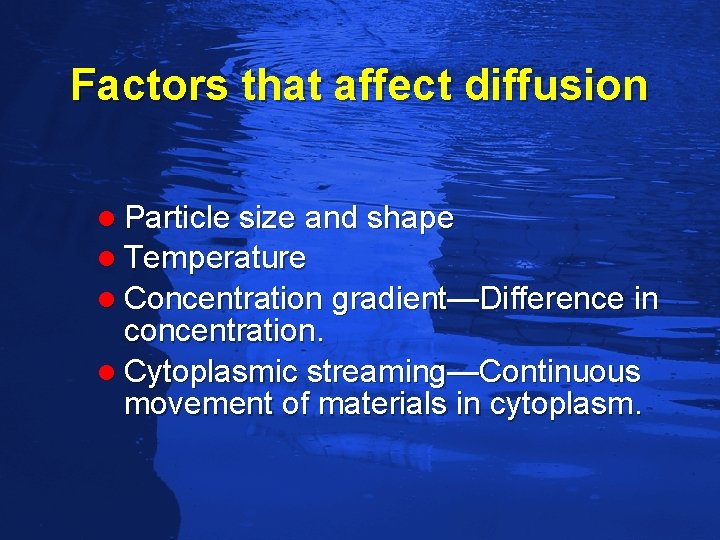 Factors that affect diffusion

- Particle size and shape
- Temperature
- Concentration gradient—Difference in concentration.
- Cytoplasmic streaming—Continuous movement of materials in cytoplasm.